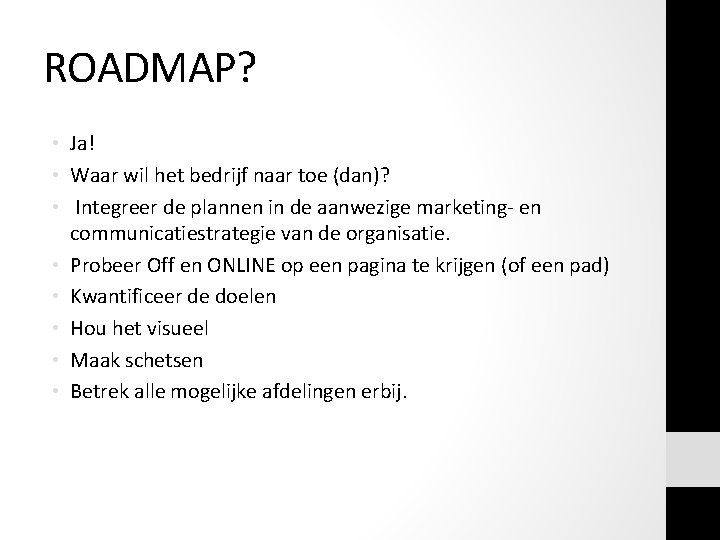 ROADMAP?

• Ja!
• Waar wil het bedrijf naar toe (dan)?
• Integreer de plannen in de aanwezige marketing- en communicatiestrategie van de organisatie.
• Probeer Off en ONLINE op een pagina te krijgen (of een pad)
• Kwantificeer de doelen
• Hou het visueel
• Maak schetsen
• Betrek alle mogelijke afdelingen erbij.